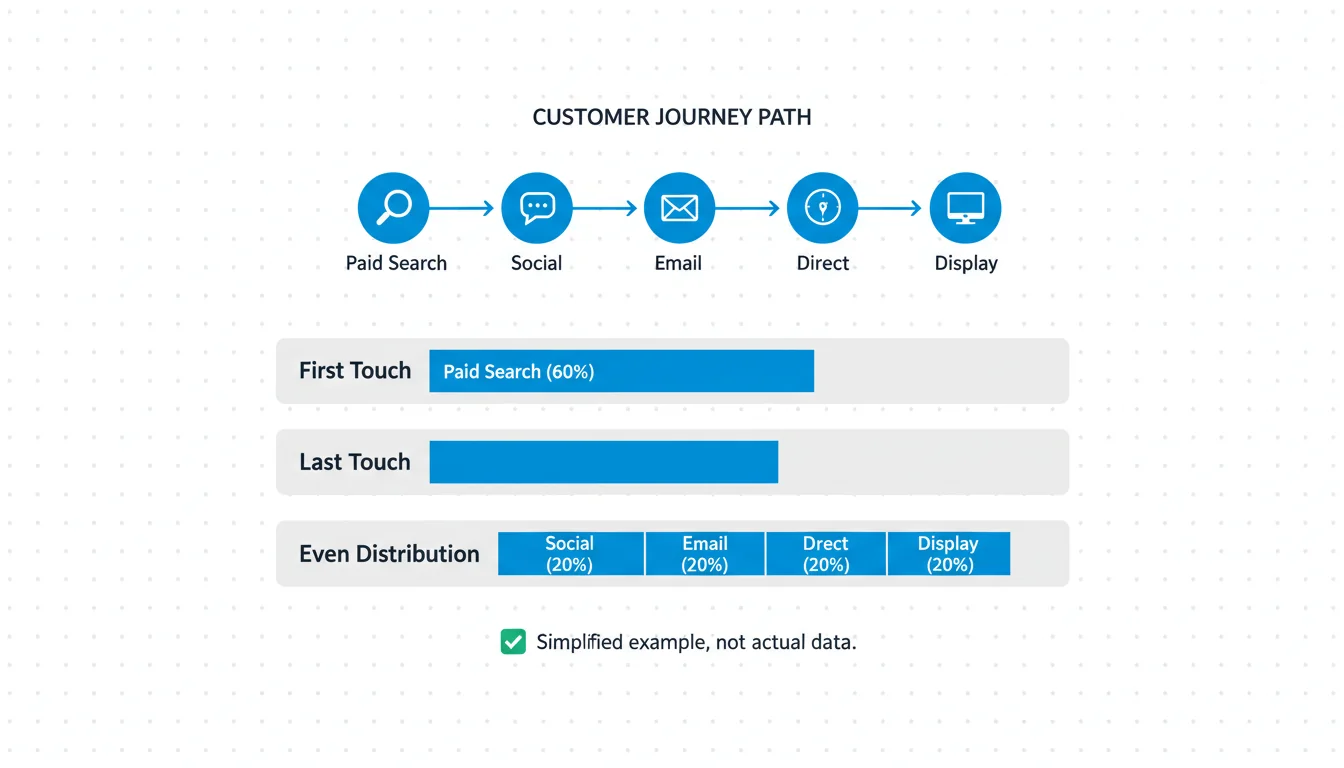 CUSTOMER JOURNEY PATH

Paid Search
Social
Email
Direct
Display

First Touch
Paid Search (60%)

Last Touch

Even Distribution
Social (20%)
Email (20%)
Direct (20%)
Display (20%)

Simplified example, not actual data.